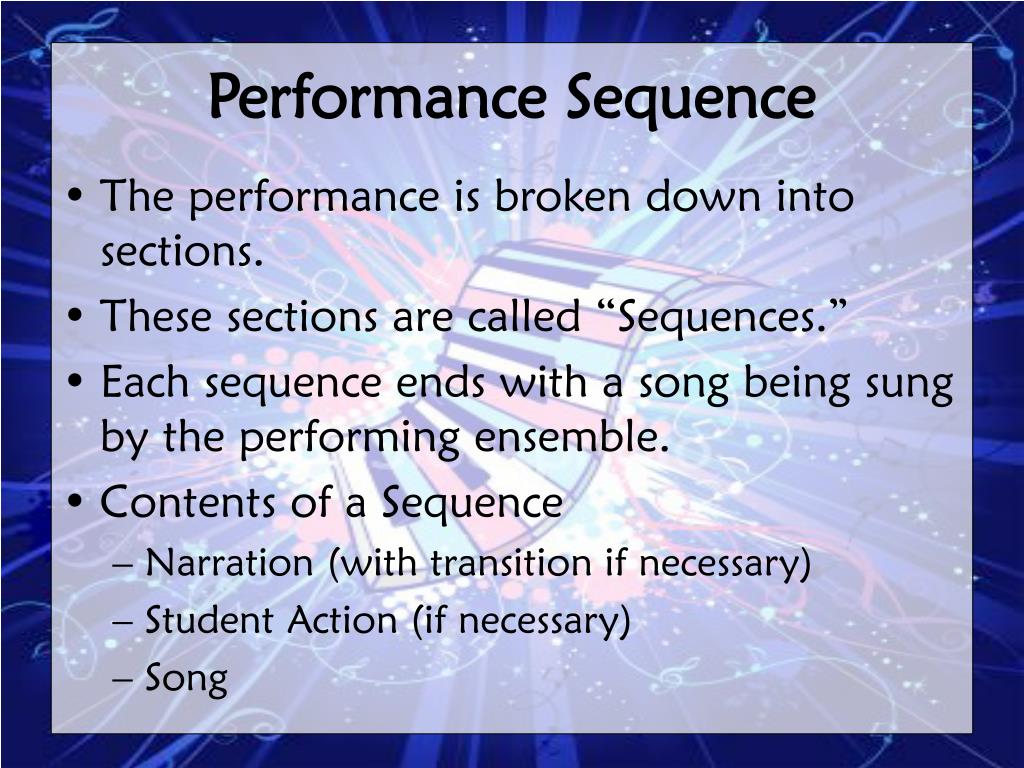 Performance Sequence

• The performance is broken down into sections.
• These sections are called “Sequences.”
• Each sequence ends with a song being sung by the performing ensemble.
• Contents of a Sequence
– Narration (with transition if necessary)
– Student Action (if necessary)
– Song